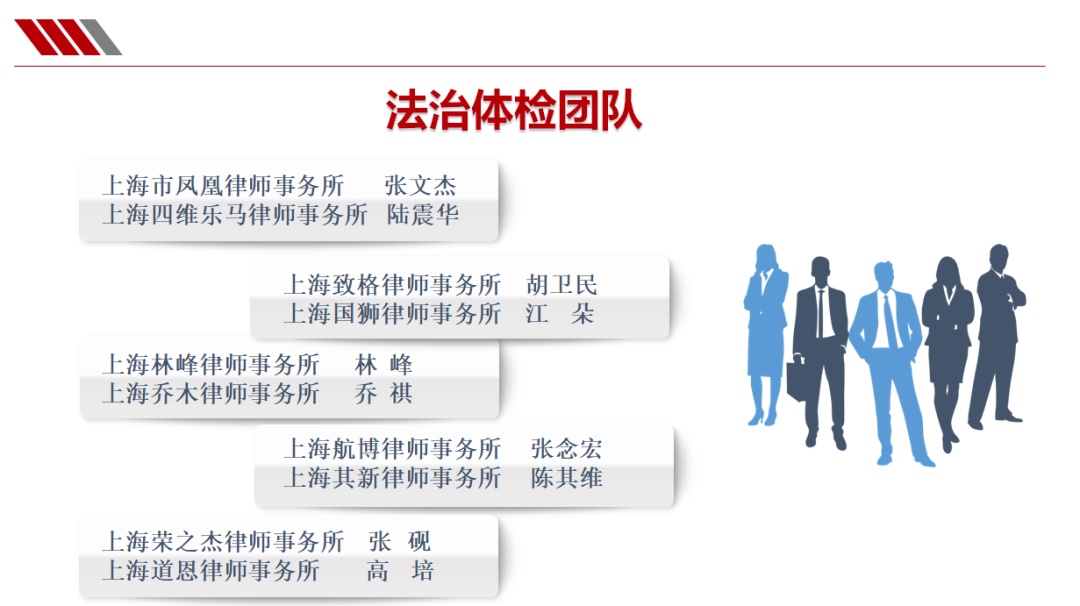 法治体检团队

上海市凤凰律师事务所 张文杰
上海四维乐马律师事务所 陆震华

上海致格律师事务所 胡卫民
上海国狮律师事务所 江 朵

上海林峰律师事务所 林 峰
上海乔木律师事务所 乔 祺

上海航博律师事务所 张念宏
上海其新律师事务所 陈其维

上海荣之杰律师事务所 张 砚
上海道恩律师事务所 高 培